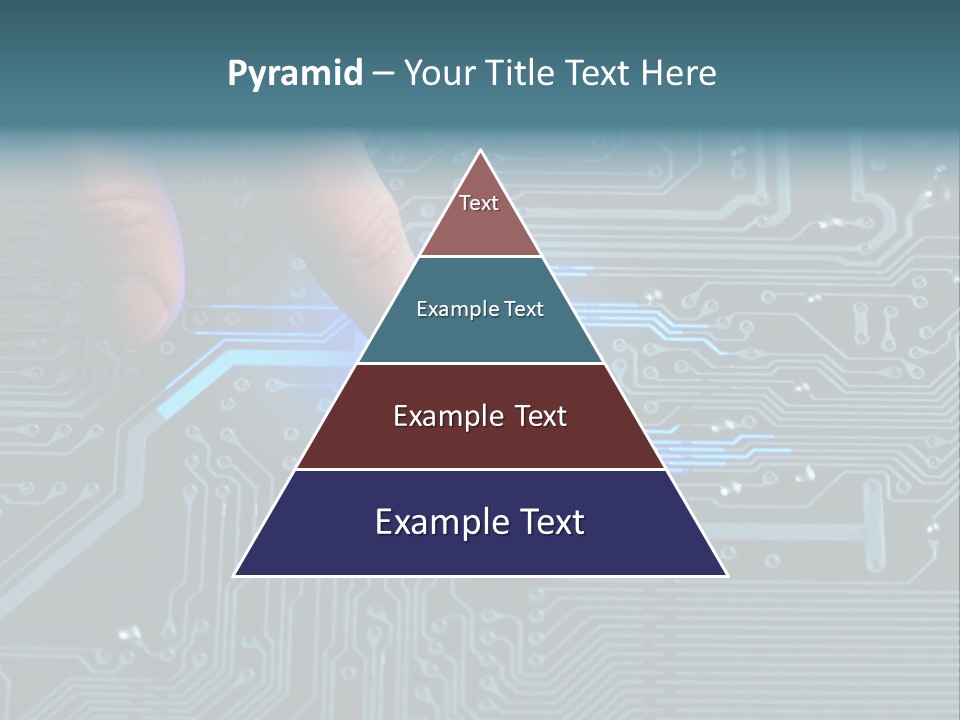 Pyramid – Your Title Text Here

Text

Example Text

Example Text

Example Text